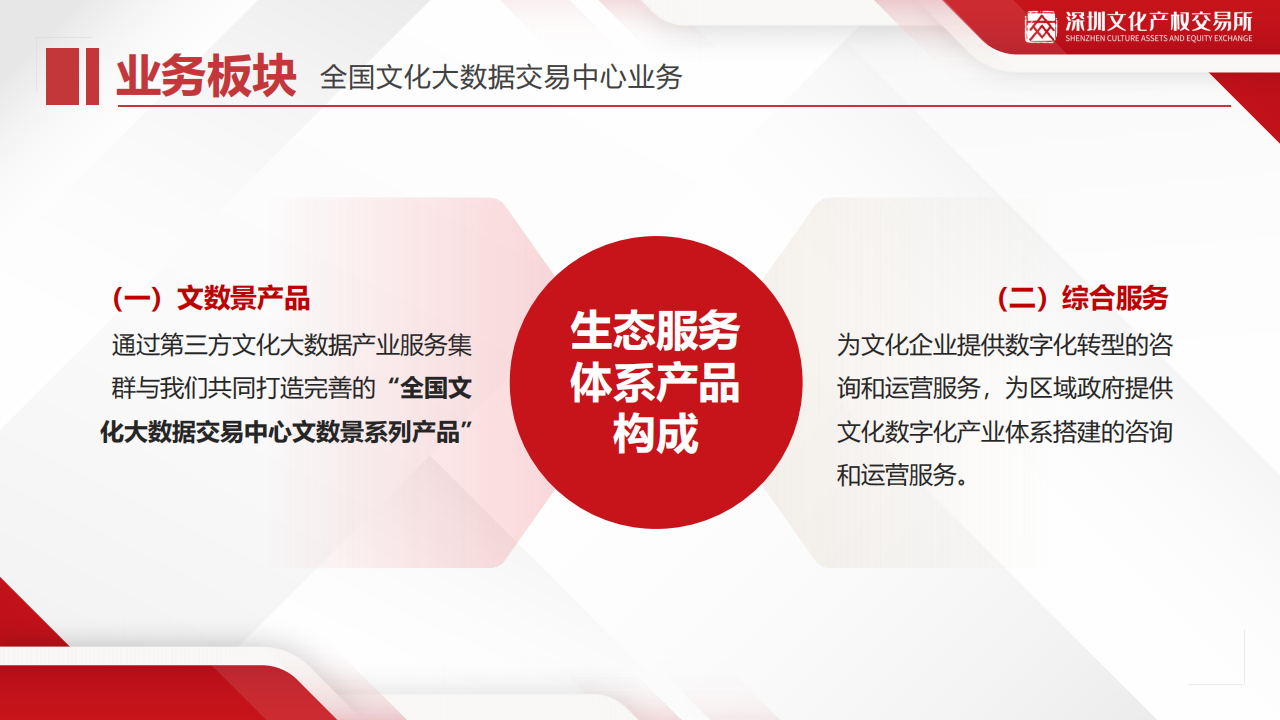 深圳文化产权交易所
SHENZHEN CULTURE ASSETS AND EQUITY EXCHANGE

业务板块 全国文化大数据交易中心业务

（一）文数景产品

通过第三方文化大数据产业服务集群与我们共同打造完善的“全国文化大数据交易中心文数景系列产品”

生态服务体系产品构成

（二）综合服务

为文化企业提供数字化转型的咨询和运营服务，为区域政府提供文化数字化产业体系搭建的咨询和运营服务。